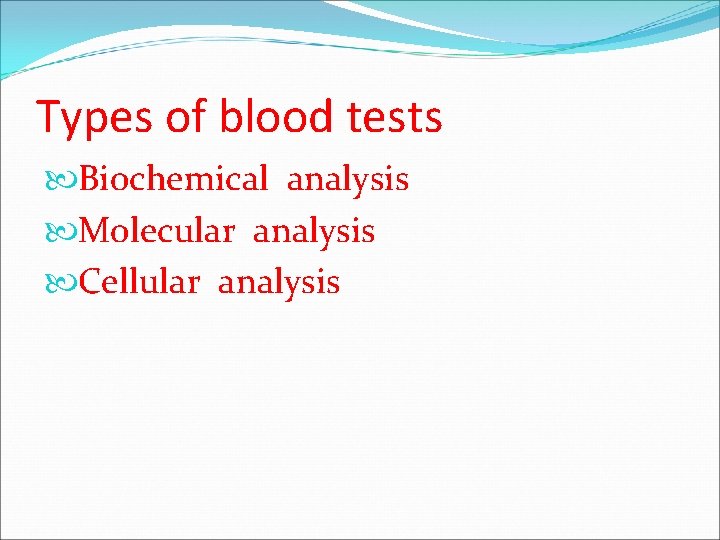 Types of blood tests

Biochemical analysis

Molecular analysis

Cellular analysis